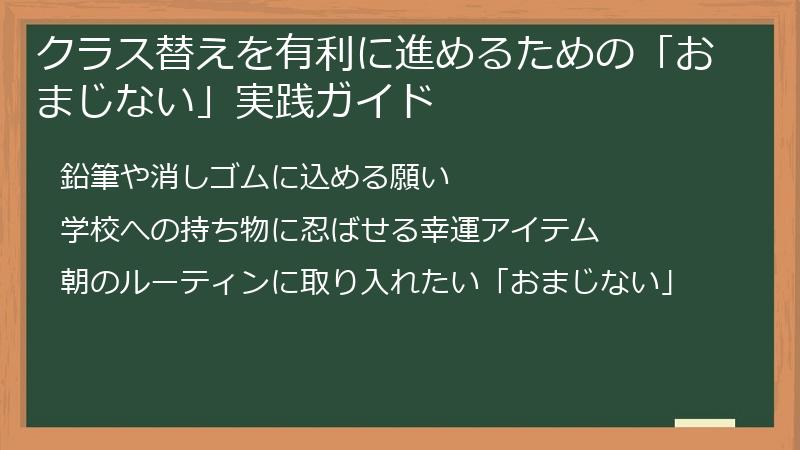 クラス替えを有利に進めるための「おまじない」実践ガイド

鉛筆や消しゴムに込める願い

学校への持ち物に忍ばせる幸運アイテム

朝のルーティンに取り入れたい「おまじない」